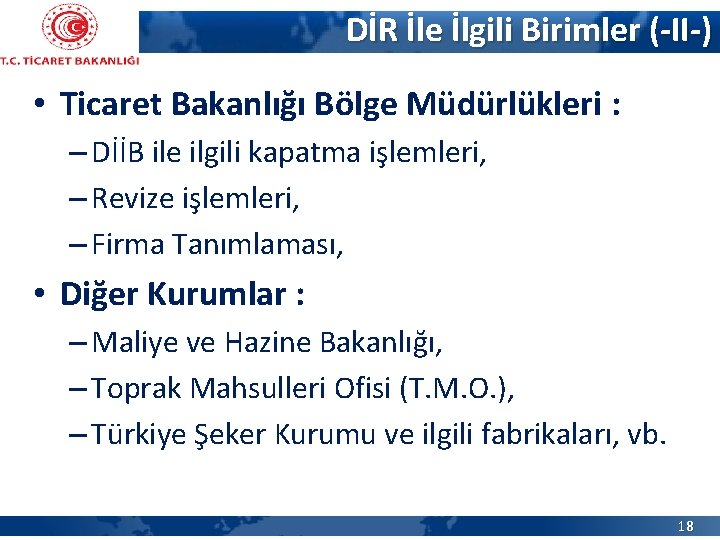 T.C. TİCARET BAKANLIĞI

DİR İle İlgili Birimler (-II-)

• Ticaret Bakanlığı Bölge Müdürlükleri :

– DİİB ile ilgili kapatma işlemleri,

– Revize işlemleri,

– Firma Tanımlaması,

• Diğer Kurumlar :

– Maliye ve Hazine Bakanlığı,

– Toprak Mahsulleri Ofisi (T.M.O.),

– Türkiye Şeker Kurumu ve ilgili fabrikaları, vb.

18